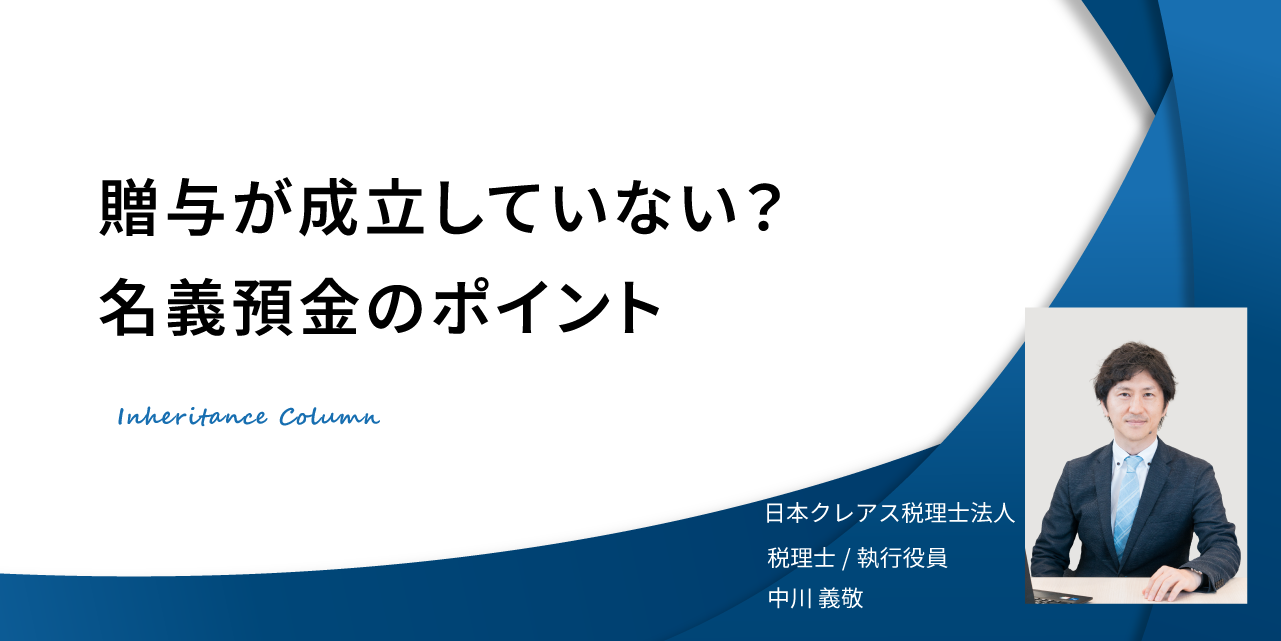 贈与が成立していない？
名義預金のポイント

Inheritance Column

日本クレアス税理士法人
税理士 / 執行役員
中川 義敬